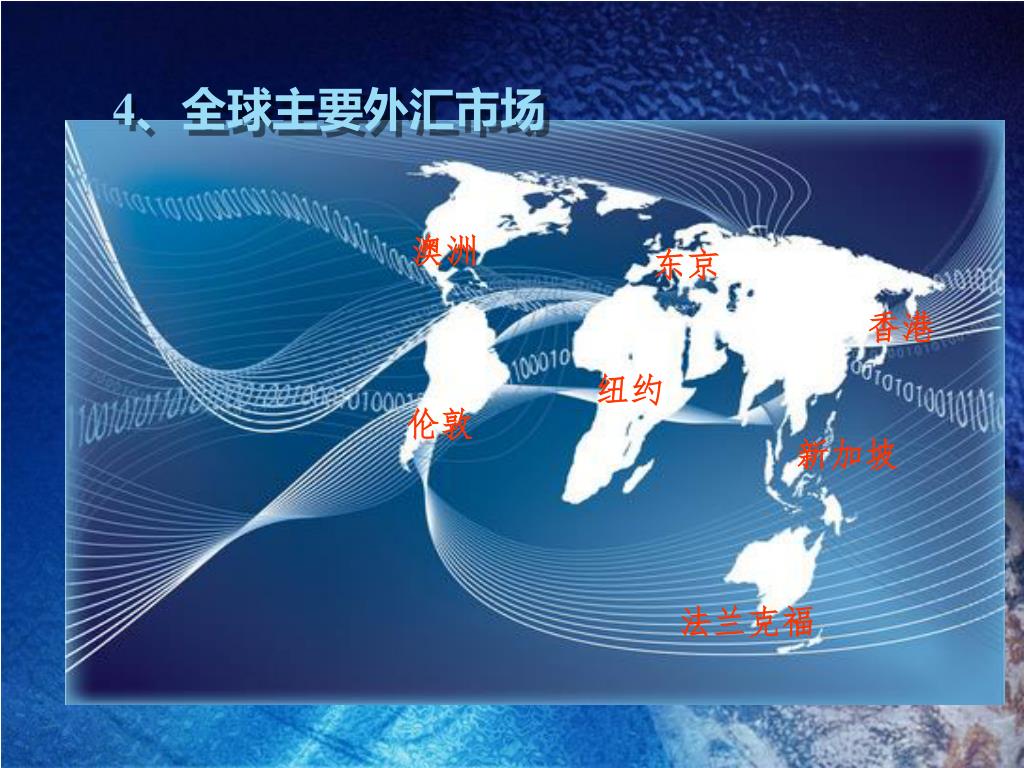 4、全球主要外汇市场

澳洲

东京

香港

纽约

伦敦

新加坡

法兰克福